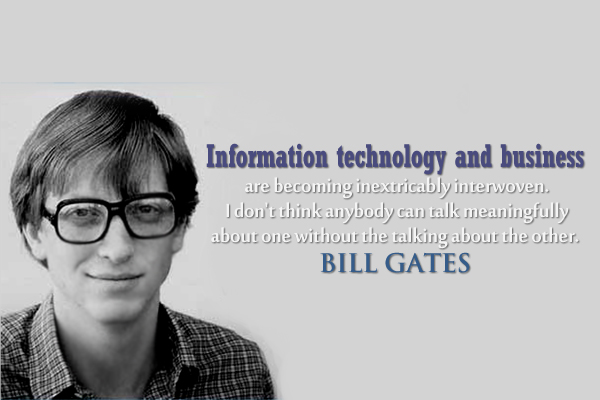 Information technology and business are becoming inextricably interwoven. I don't think anybody can talk meaningfully about one without the talking about the other.
BILL GATES